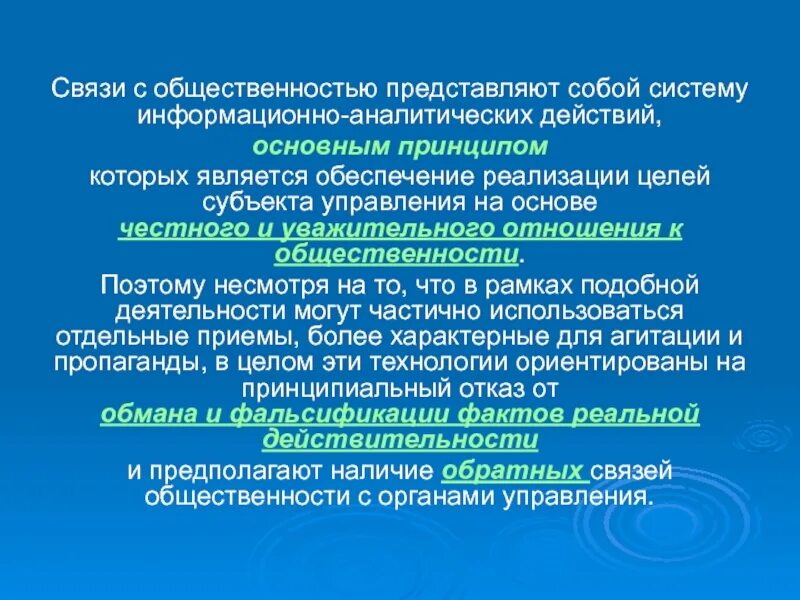 Связи с общественностью представляют собой систему информационно-аналитических действий,

основным принципом

которых является обеспечение реализации целей субъекта управления на основе честного и уважительного отношения к общественности.

Поэтому несмотря на то, что в рамках подобной деятельности могут частично использоваться отдельные приемы, более характерные для агитации и пропаганды, в целом эти технологии ориентированы на принципиальный отказ от обмана и фальсификации фактов реальной действительности

и предполагают наличие обратных связей общественности с органами управления.